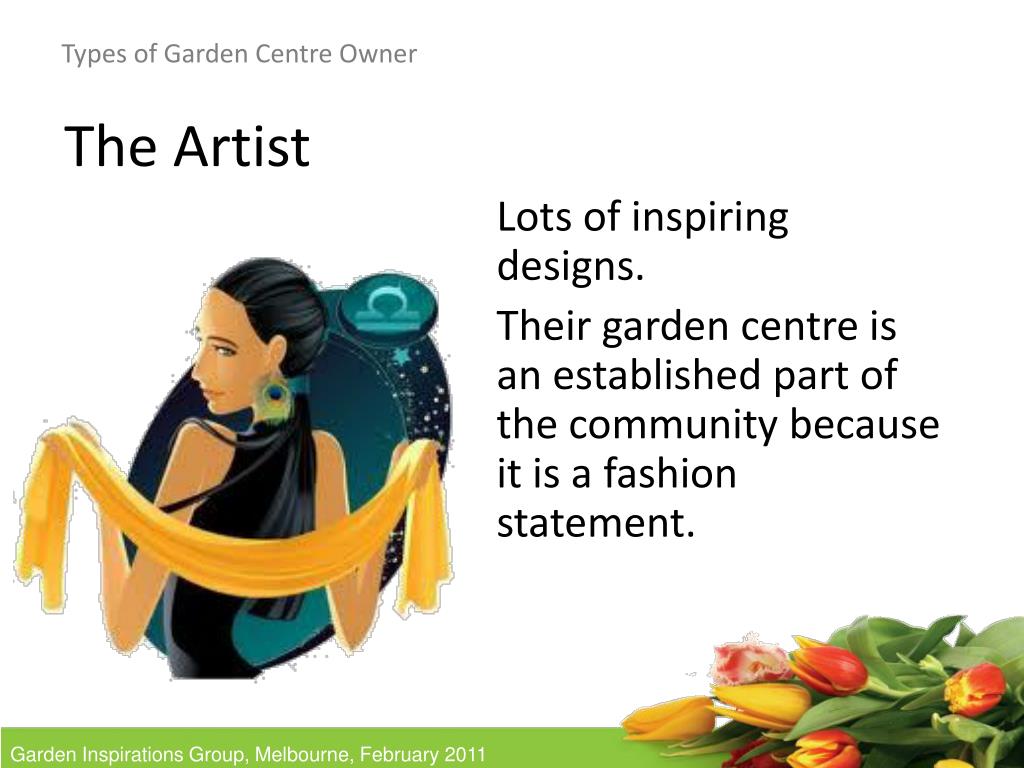 Types of Garden Centre Owner

The Artist

Lots of inspiring designs.

Their garden centre is an established part of the community because it is a fashion statement.

Garden Inspirations Group, Melbourne, February 2011